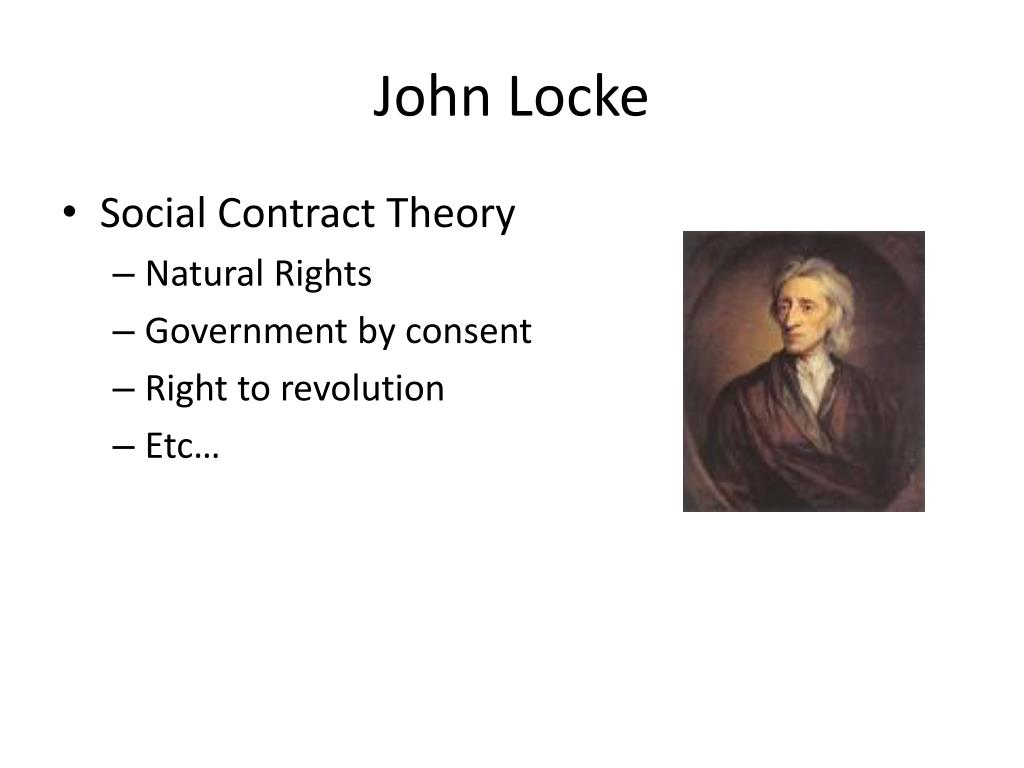 John Locke

• Social Contract Theory
– Natural Rights
– Government by consent
– Right to revolution
– Etc…